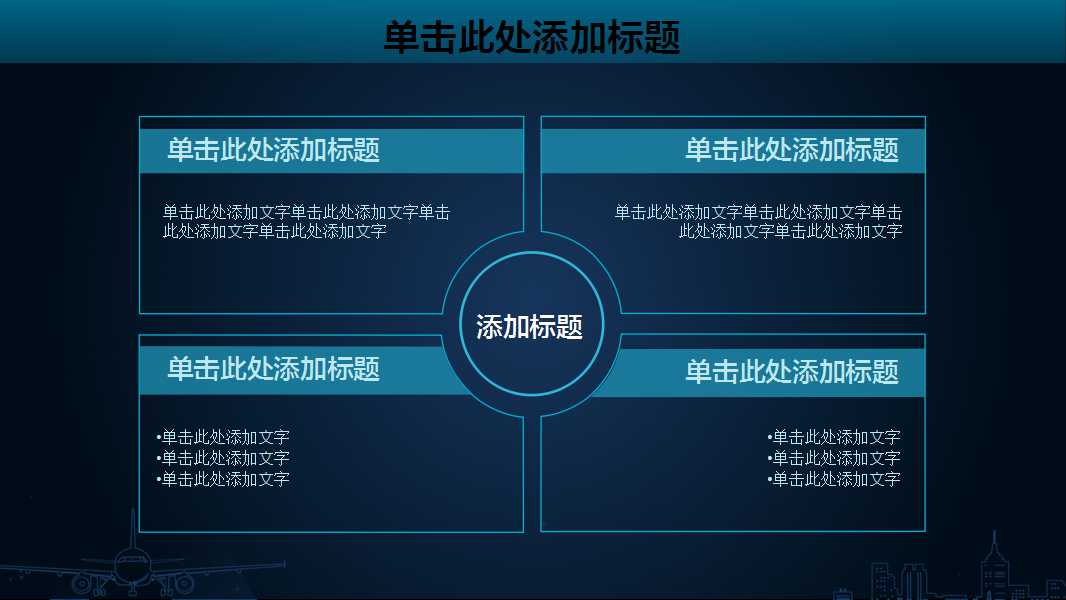 单击此处添加标题

单击此处添加标题

单击此处添加文字单击此处添加文字单击此处添加文字单击此处添加文字

单击此处添加标题

单击此处添加文字单击此处添加文字单击此处添加文字单击此处添加文字

添加标题

单击此处添加标题

•单击此处添加文字
•单击此处添加文字
•单击此处添加文字

单击此处添加标题

•单击此处添加文字
•单击此处添加文字
•单击此处添加文字